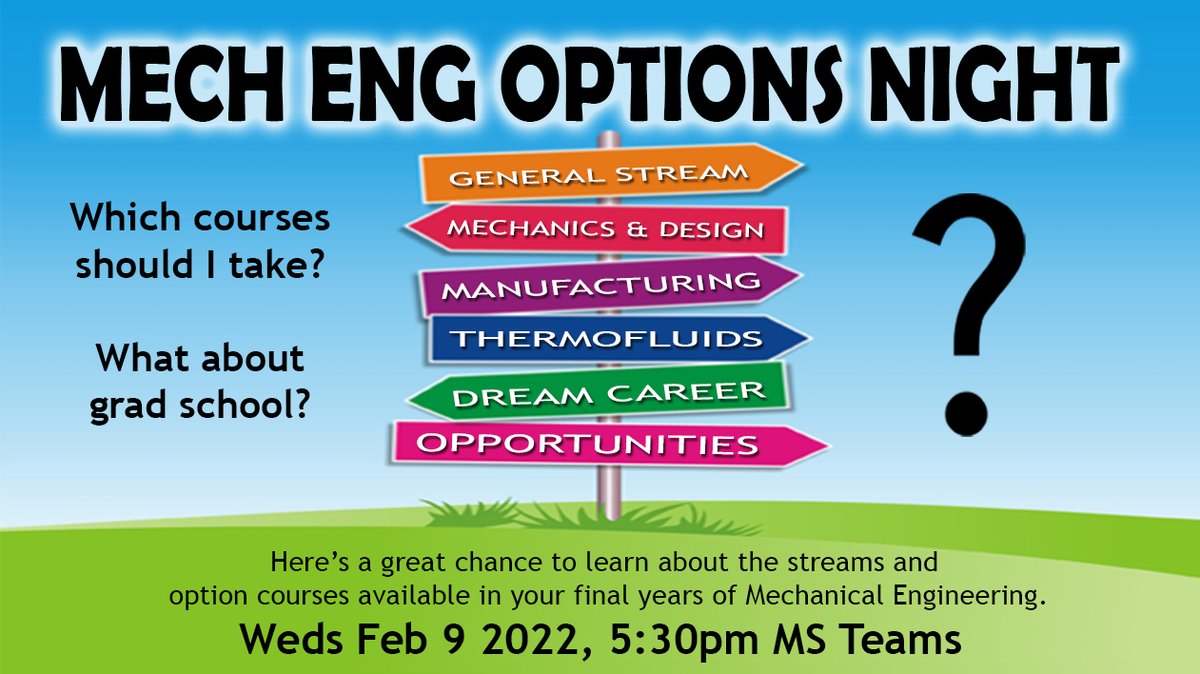 MECH ENG OPTIONS NIGHT

Which courses should I take?

What about grad school?

GENERAL STREAM

MECHANICS & DESIGN

MANUFACTURING

THERMOFLUIDS

DREAM CAREER

OPPORTUNITIES

?

Here's a great chance to learn about the streams and option courses available in your final years of Mechanical Engineering.

Weds Feb 9 2022, 5:30pm MS Teams